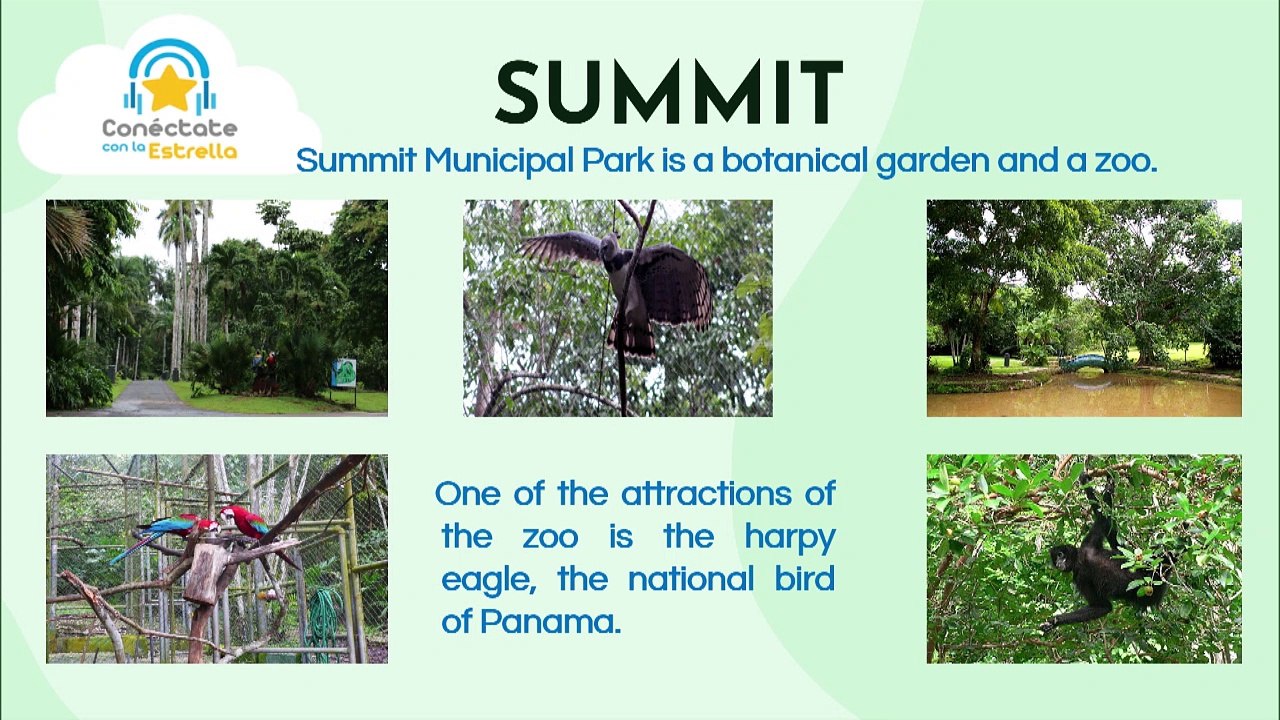 Conéctate con la Estrella

SUMMIT

Summit Municipal Park is a botanical garden and a zoo.

One of the attractions of the zoo is the harpy eagle, the national bird of Panama.